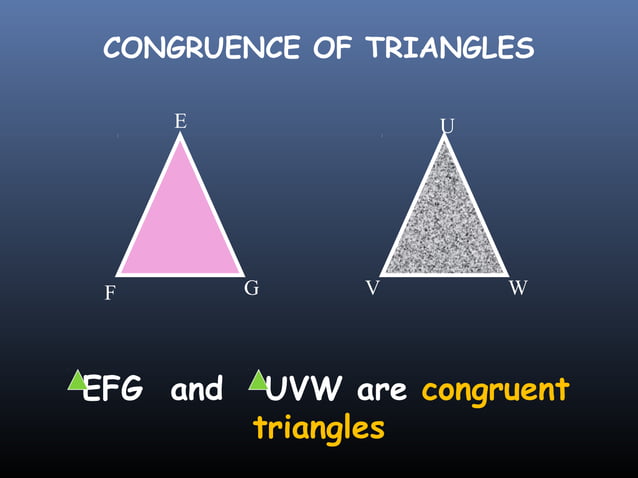 CONGRUENCE OF TRIANGLES

E

F

G

U

V

W

$\triangle$EFG and $\triangle$UVW are congruent triangles